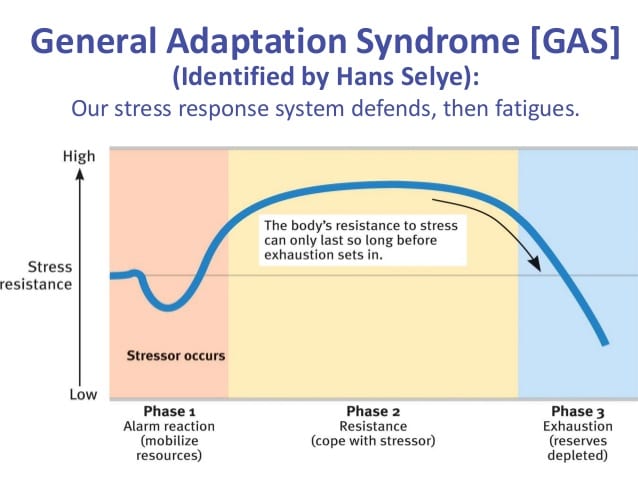 General Adaptation Syndrome [GAS]
(Identified by Hans Selye):
Our stress response system defends, then fatigues.

High

Stress
resistance

Low

The body's resistance to stress can only last so long before exhaustion sets in.

Stressor occurs

Phase 1
Alarm reaction
(mobilize
resources)

Phase 2
Resistance
(cope with stressor)

Phase 3
Exhaustion
(reserves
depleted)